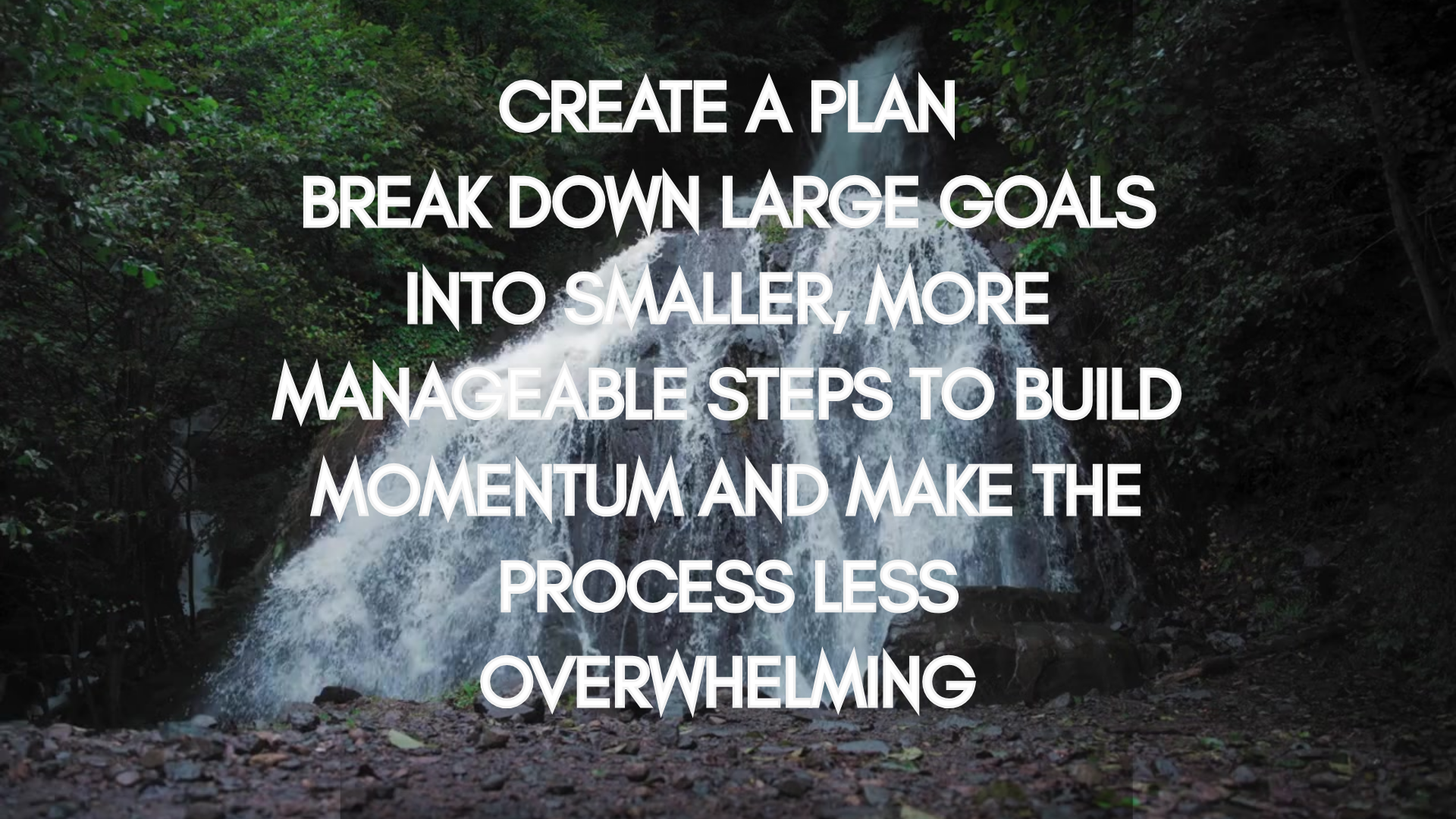 CREATE A PLAN
BREAK DOWN LARGE GOALS INTO SMALLER, MORE MANAGEABLE STEPS TO BUILD MOMENTUM AND MAKE THE PROCESS LESS OVERWHELMING